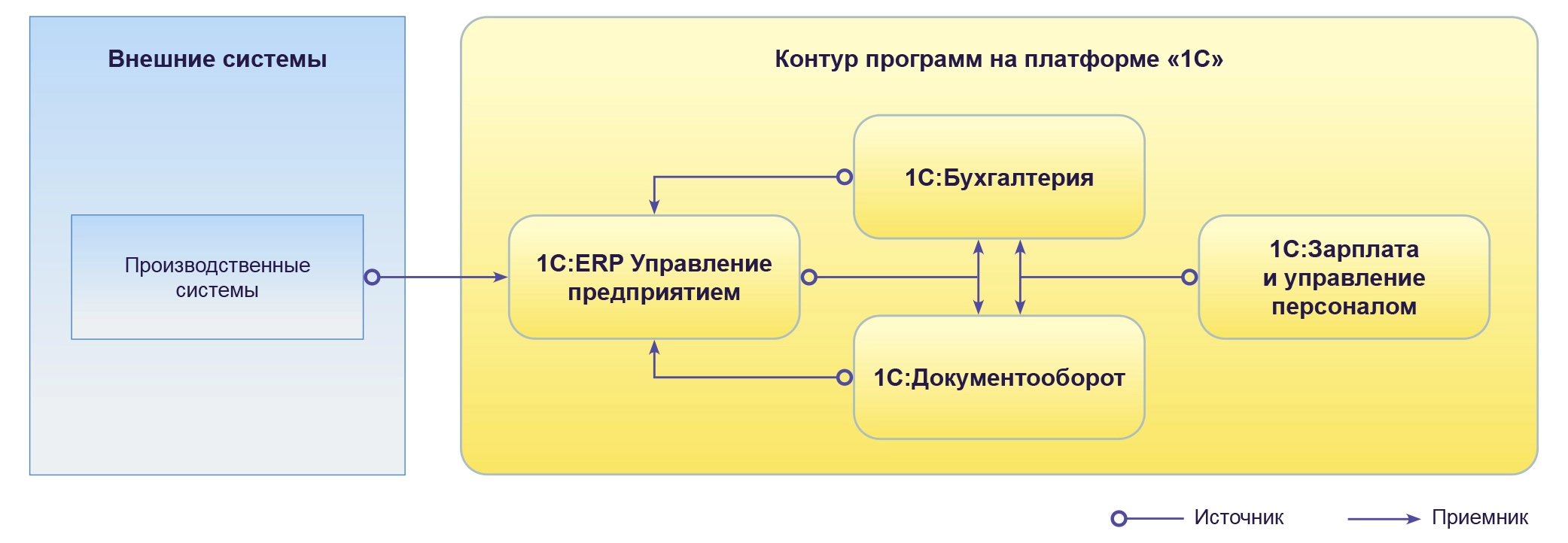 Внешние системы

Производственные системы

Контур программ на платформе «1С»

1С:Бухгалтерия

1С:ERP Управление предприятием

1С:Зарплата и управление персоналом

1С:Документооборот

Источник

Приемник